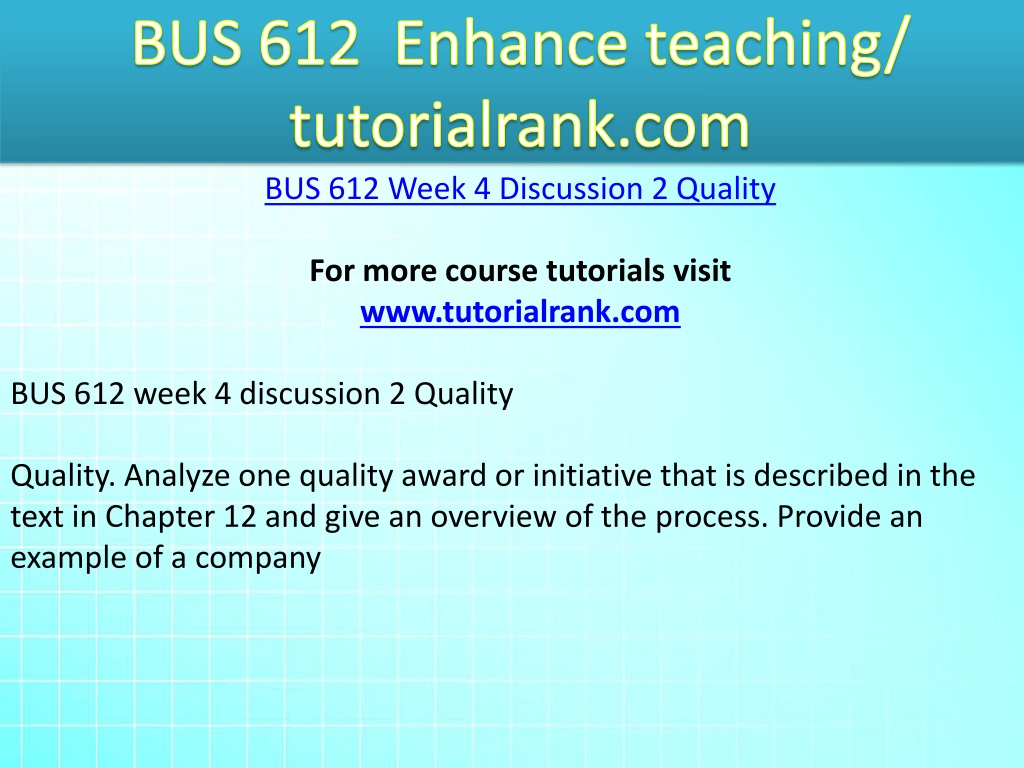 BUS 612 Enhance teaching/ tutorialrank.com

BUS 612 Week 4 Discussion 2 Quality

For more course tutorials visit
www.tutorialrank.com

BUS 612 week 4 discussion 2 Quality

Quality. Analyze one quality award or initiative that is described in the text in Chapter 12 and give an overview of the process. Provide an example of a company